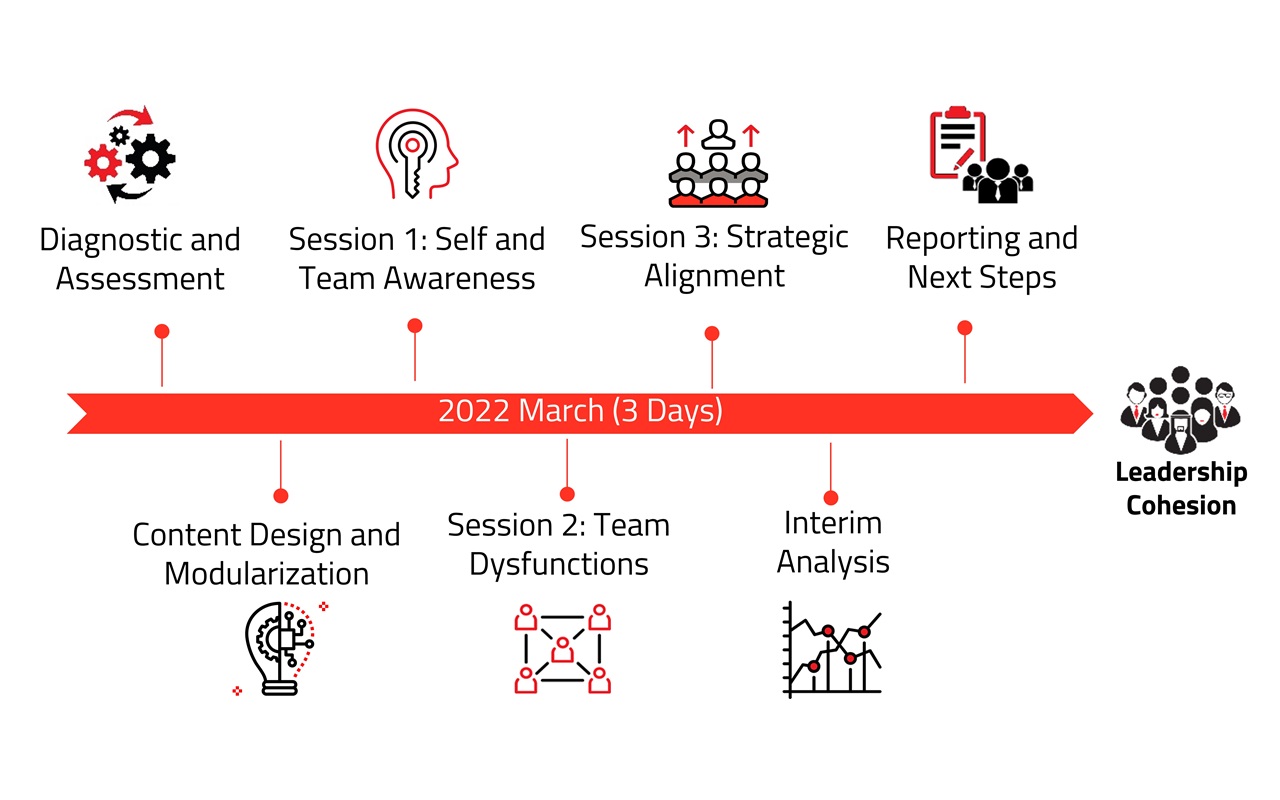 Diagnostic and Assessment

Session 1: Self and Team Awareness

Session 3: Strategic Alignment

Reporting and Next Steps

2022 March (3 Days)

Leadership Cohesion

Content Design and Modularization

Session 2: Team Dysfunctions

Interim Analysis